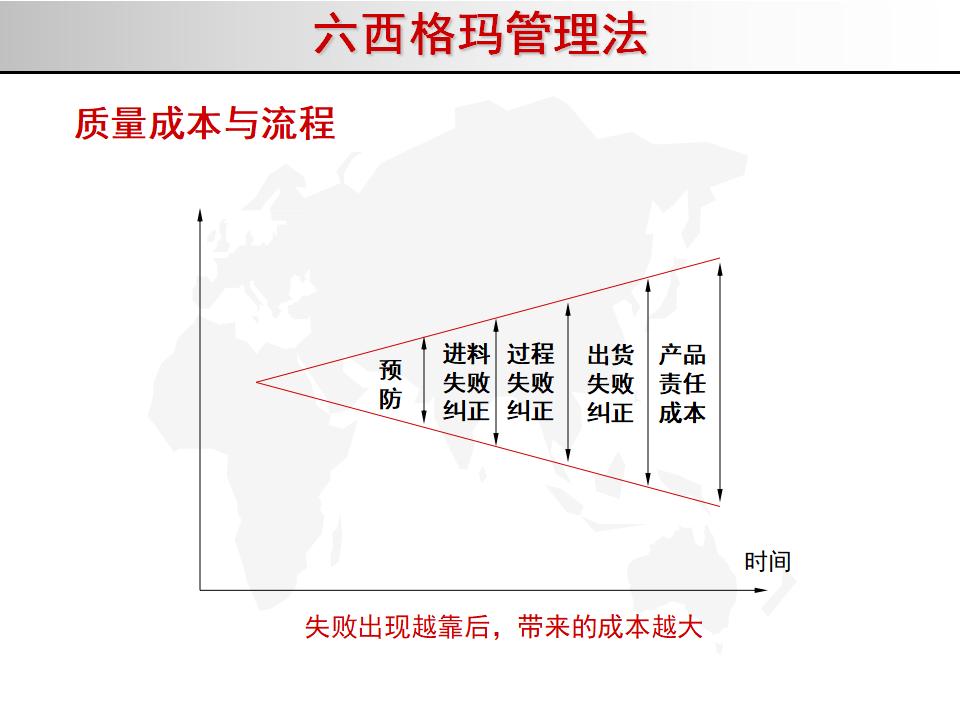 六西格玛管理法

质量成本与流程

预防

进料失败纠正

过程失败纠正

出货失败纠正

产品责任成本

时间

失败出现越靠后，带来的成本越大